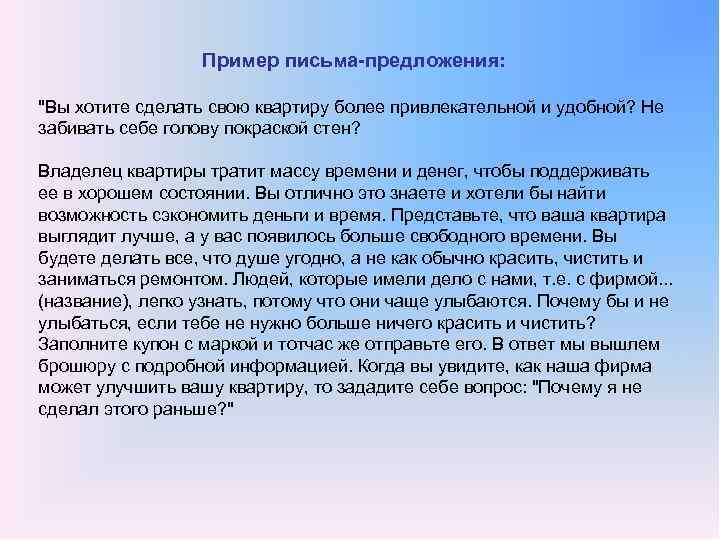 Пример письма-предложения:

"Вы хотите сделать свою квартиру более привлекательной и удобной? Не забивать себе голову покраской стен?

Владелец квартиры тратит массу времени и денег, чтобы поддерживать ее в хорошем состоянии. Вы отлично это знаете и хотели бы найти возможность сэкономить деньги и время. Представьте, что ваша квартира выглядит лучше, а у вас появилось больше свободного времени. Вы будете делать все, что душе угодно, а не как обычно красить, чистить и заниматься ремонтом. Людей, которые имели дело с нами, т.е. с фирмой... (название), легко узнать, потому что они чаще улыбаются. Почему бы и не улыбаться, если тебе не нужно больше ничего красить и чистить? Заполните купон с маркой и тотчас же отправьте его. В ответ мы вышлем брошюру с подробной информацией. Когда вы увидите, как наша фирма может улучшить вашу квартиру, то зададите себе вопрос: "Почему я не сделал этого раньше?"